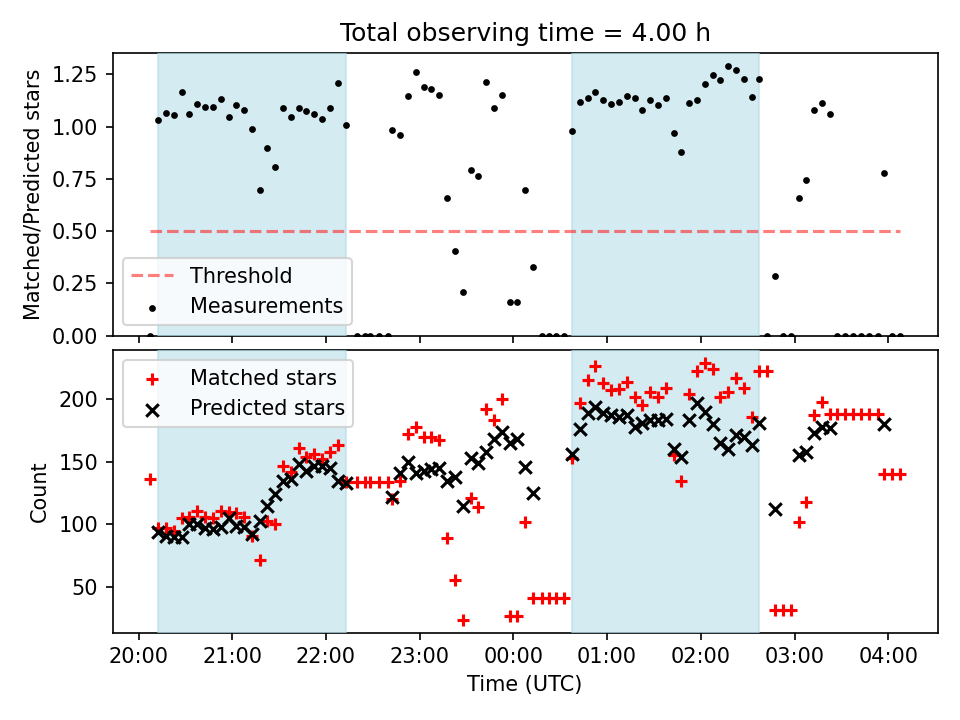 Total observing time = 4.00 h

Matched/Predicted stars

1.25
1.00
0.75
0.50
0.25
0.00

Threshold
Measurements

Count

200
150
100
50

Matched stars
Predicted stars

20:00 21:00 22:00 23:00 00:00 01:00 02:00 03:00 04:00

Time (UTC)